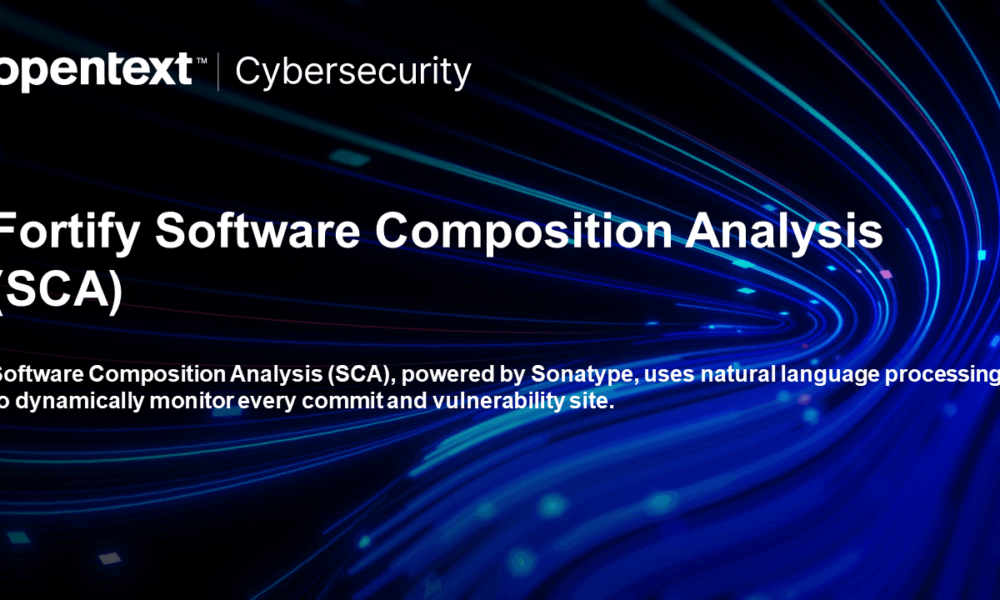 opentext™ | Cybersecurity

Fortify Software Composition Analysis (SCA)

Software Composition Analysis (SCA), powered by Sonatype, uses natural language processing o dynamically monitor every commit and vulnerability site.